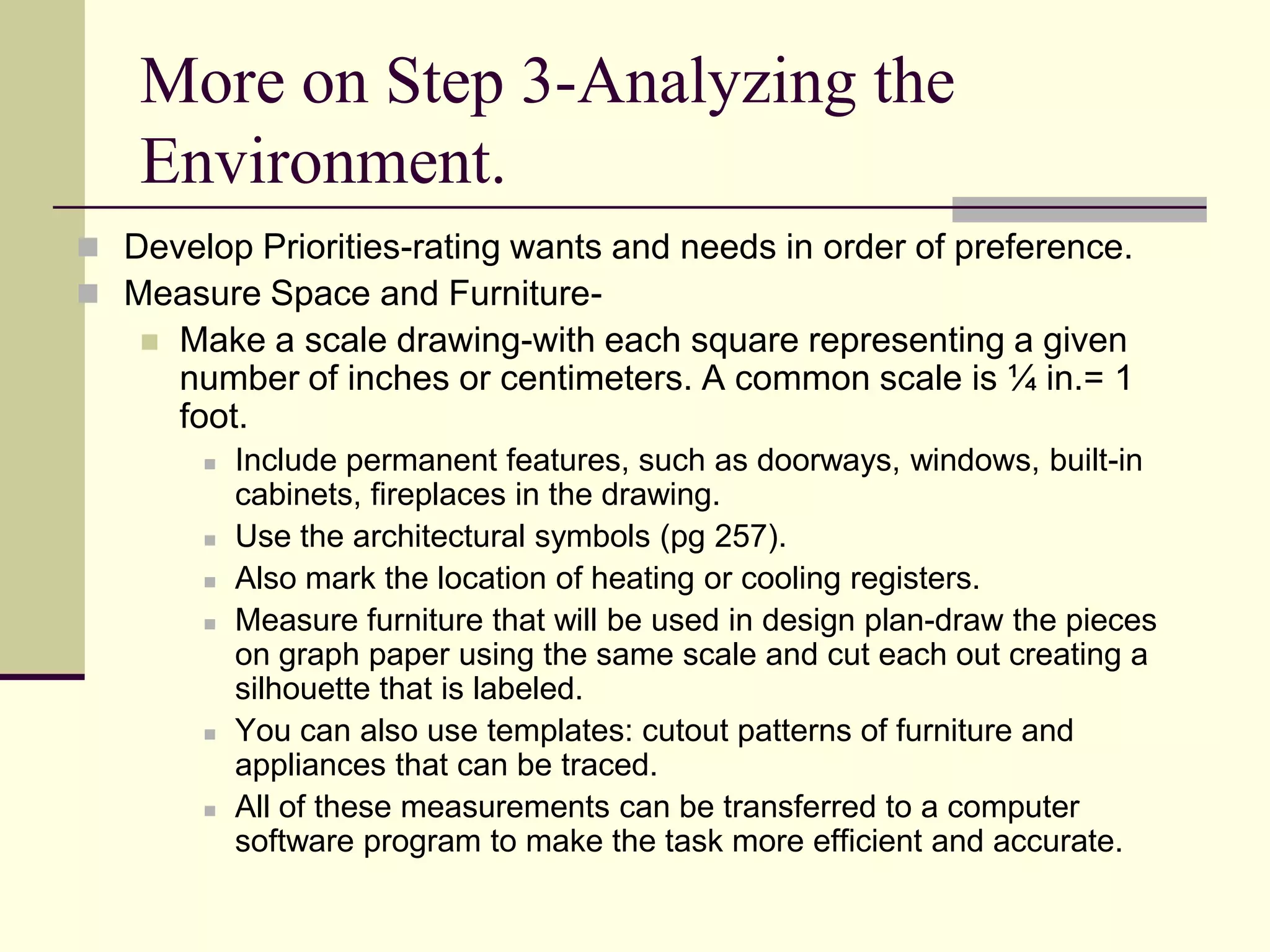 More on Step 3-Analyzing the Environment.

Develop Priorities-rating wants and needs in order of preference.

Measure Space and Furniture-

Make a scale drawing-with each square representing a given number of inches or centimeters. A common scale is ¼ in.= 1 foot.

Include permanent features, such as doorways, windows, built-in cabinets, fireplaces in the drawing.

Use the architectural symbols (pg 257).

Also mark the location of heating or cooling registers.

Measure furniture that will be used in design plan-draw the pieces on graph paper using the same scale and cut each out creating a silhouette that is labeled.

You can also use templates: cutout patterns of furniture and appliances that can be traced.

All of these measurements can be transferred to a computer software program to make the task more efficient and accurate.